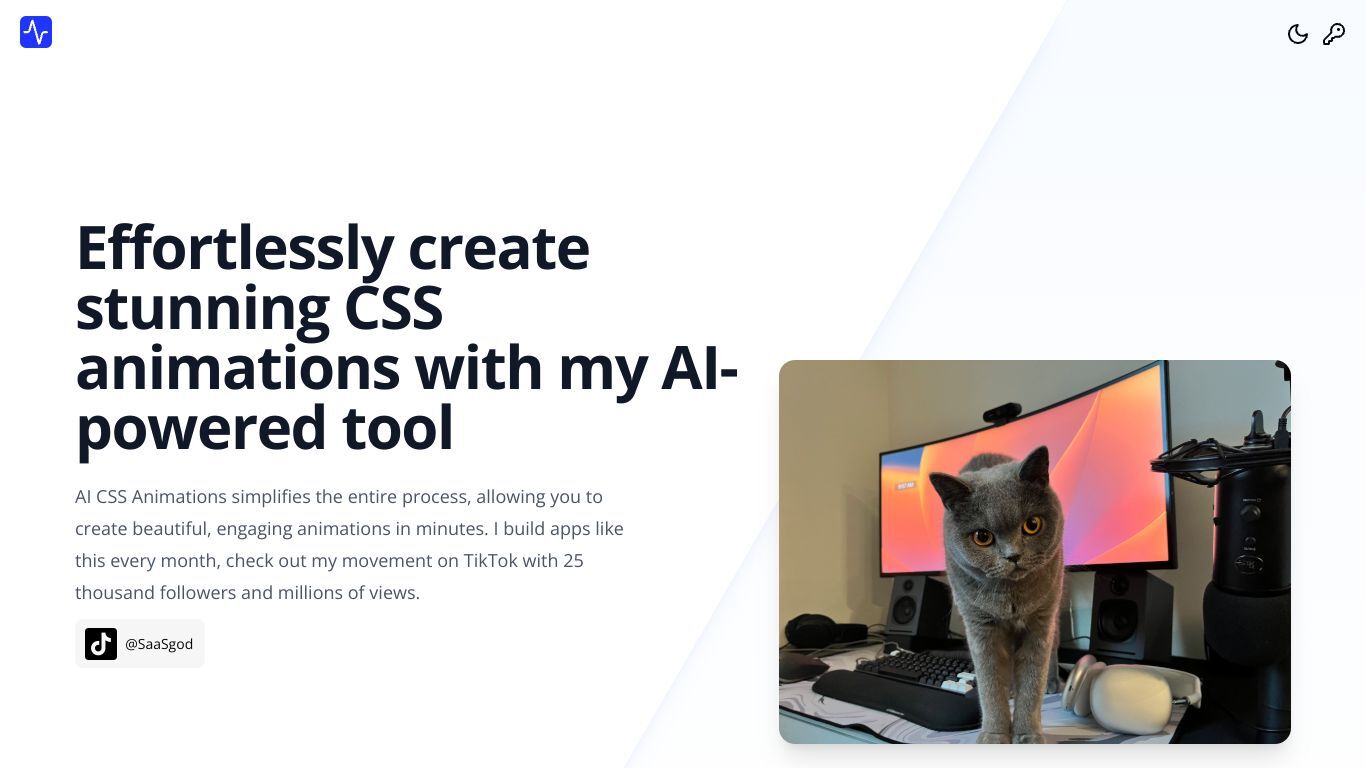 Effortlessly create stunning CSS animations with my AI-powered tool

AI CSS Animations simplifies the entire process, allowing you to create beautiful, engaging animations in minutes. I build apps like this every month, check out my movement on TikTok with 25 thousand followers and millions of views.

@SaaSgod